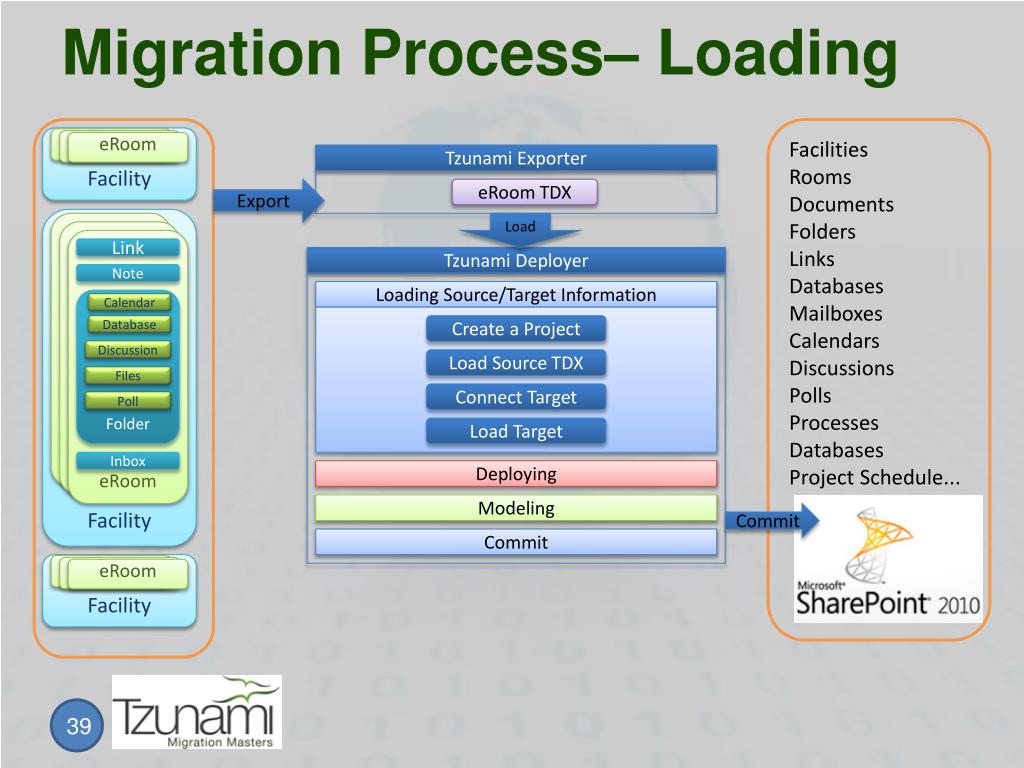 Migration Process– Loading

eRoom
Facility

Link
Note
Calendar
Database
Discussion
Files
Poll
Folder
Inbox
eRoom
Facility

eRoom
Facility

Export

Tzunami Exporter
eRoom TDX
Load

Tzunami Deployer
Loading Source/Target Information
Create a Project
Load Source TDX
Connect Target
Load Target
Deploying
Modeling
Commit

Commit

Facilities
Rooms
Documents
Folders
Links
Databases
Mailboxes
Calendars
Discussions
Polls
Processes
Databases
Project Schedule...

Microsoft SharePoint 2010

39

Tzunami
Migration Masters